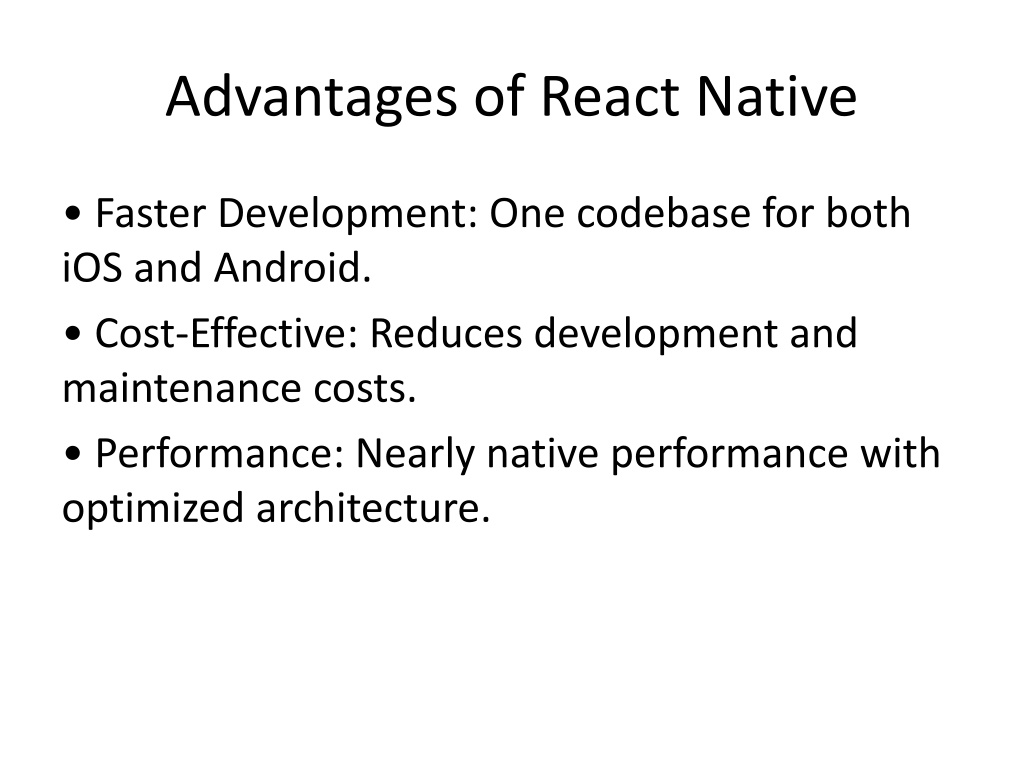 Advantages of React Native

• Faster Development: One codebase for both iOS and Android.

• Cost-Effective: Reduces development and maintenance costs.

• Performance: Nearly native performance with optimized architecture.